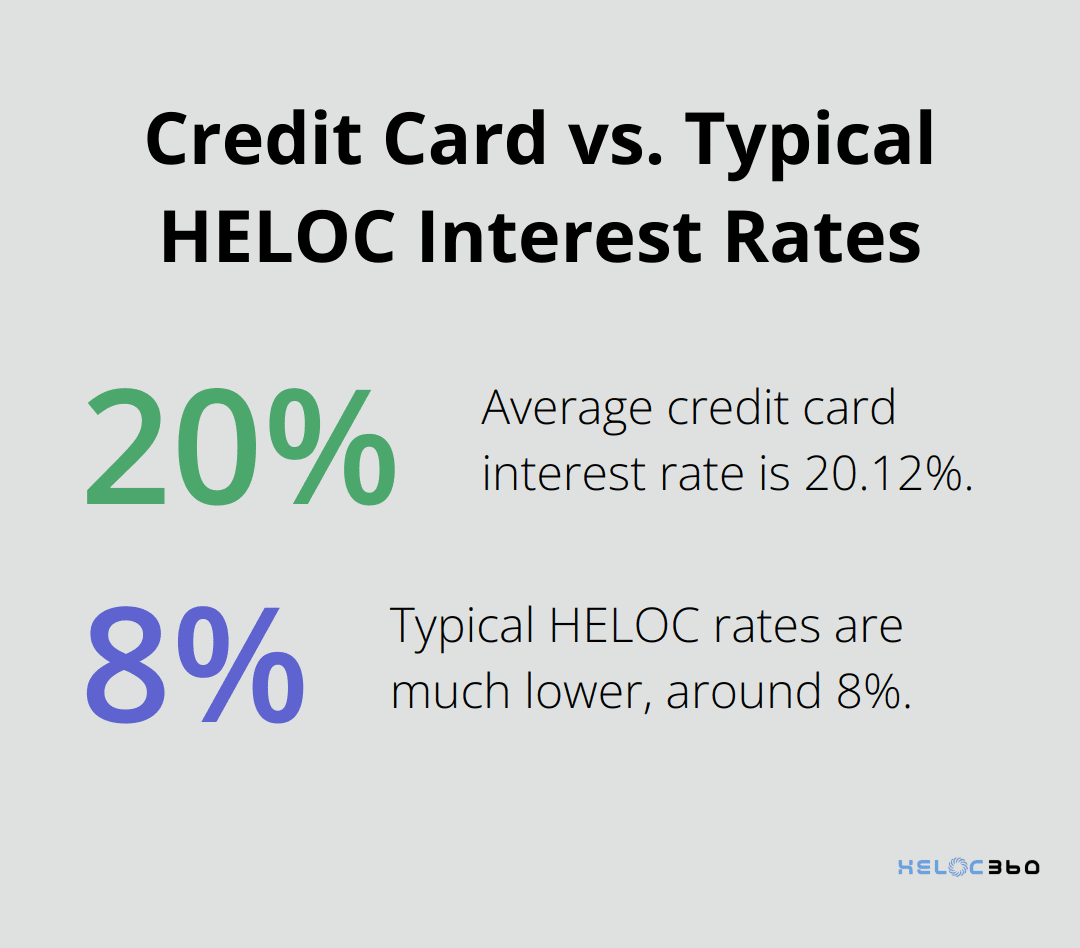 Credit Card vs. Typical HELOC Interest Rates

20%

Average credit card interest rate is 20.12%.

8%

Typical HELOC rates are much lower, around 8%.

HELOC360